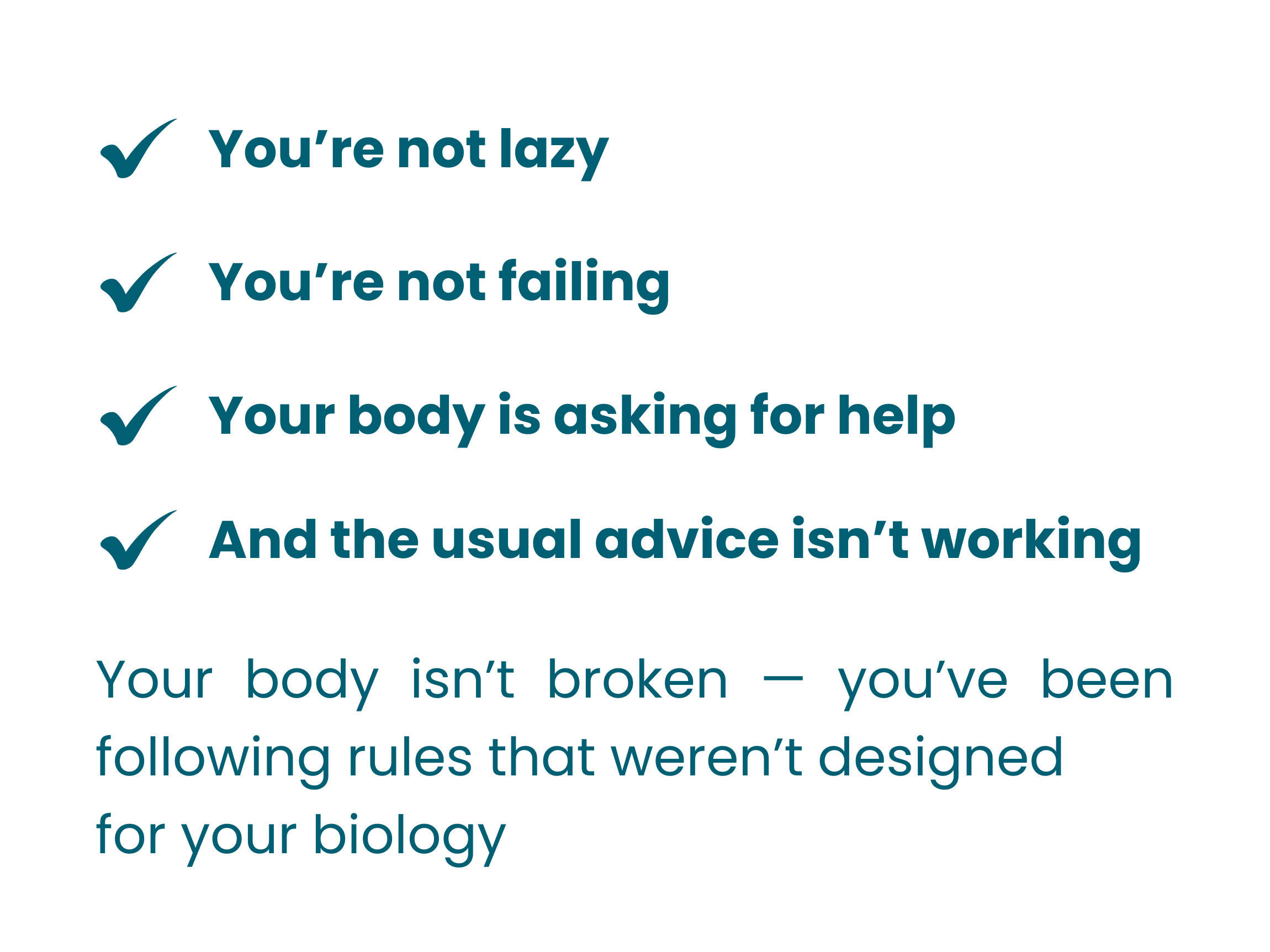 ✓ You’re not lazy

✓ You’re not failing

✓ Your body is asking for help

✓ And the usual advice isn’t working

Your body isn’t broken — you’ve been following rules that weren’t designed for your biology